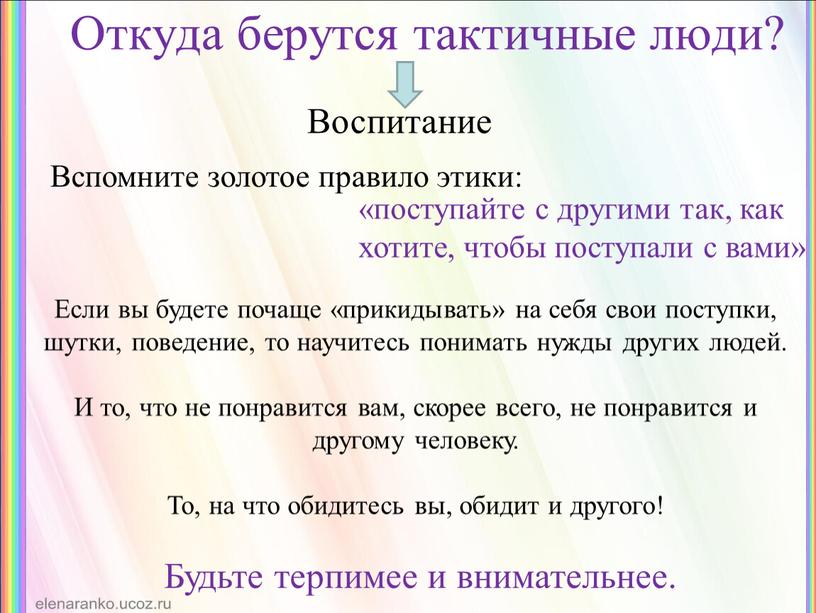 Откуда берутся тактичные люди?

Воспитание

Вспомните золотое правило этики:

«поступайте с другими так, как хотите, чтобы поступали с вами»

Если вы будете почаще «прикидывать» на себя свои поступки, шутки, поведение, то научитесь понимать нужды других людей.

И то, что не понравится вам, скорее всего, не понравится и другому человеку.

То, на что обидитесь вы, обидит и другого!

Будьте терпимее и внимательнее.

elenaranko.ucoz.ru